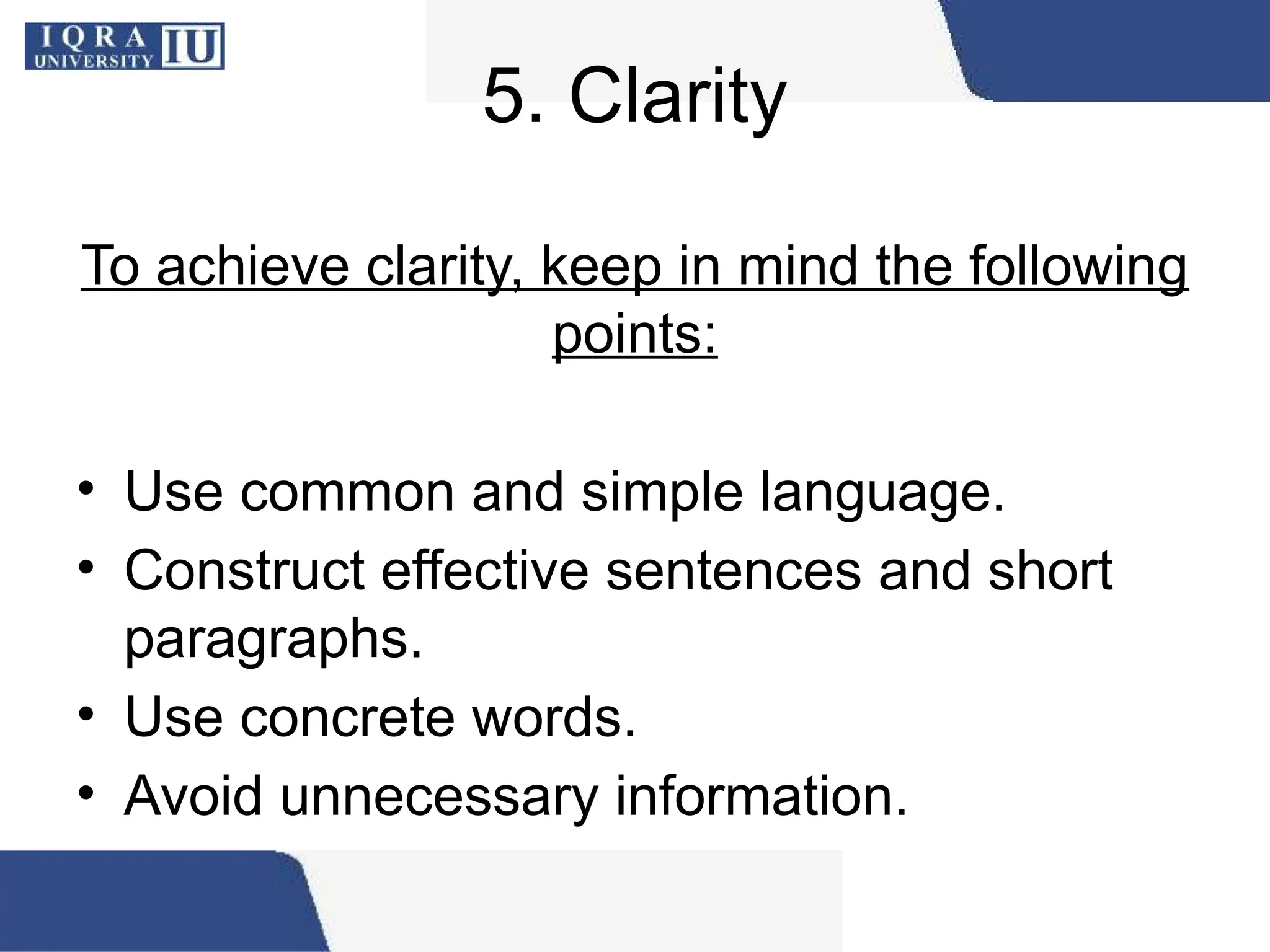 IQRA UNIVERSITY IU

5. Clarity

To achieve clarity, keep in mind the following points:

• Use common and simple language.
• Construct effective sentences and short paragraphs.
• Use concrete words.
• Avoid unnecessary information.